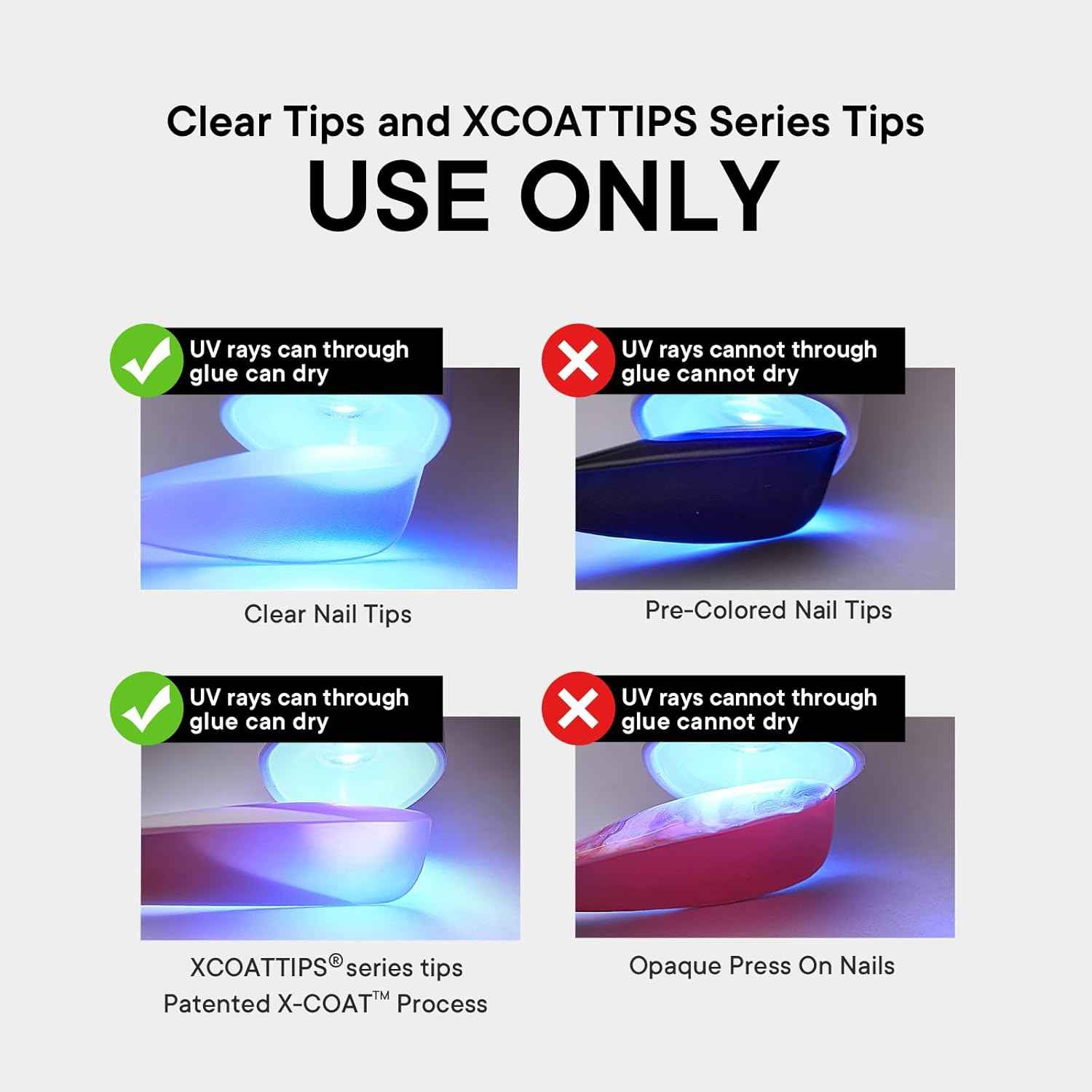 Clear Tips and XCOATTIPS Series Tips
USE ONLY

UV rays can through glue can dry

Clear Nail Tips

UV rays cannot through glue cannot dry

Pre-Colored Nail Tips

UV rays can through glue can dry

XCOATTIPS® series tips
Patented X-COAT™ Process

UV rays cannot through glue cannot dry

Opaque Press On Nails